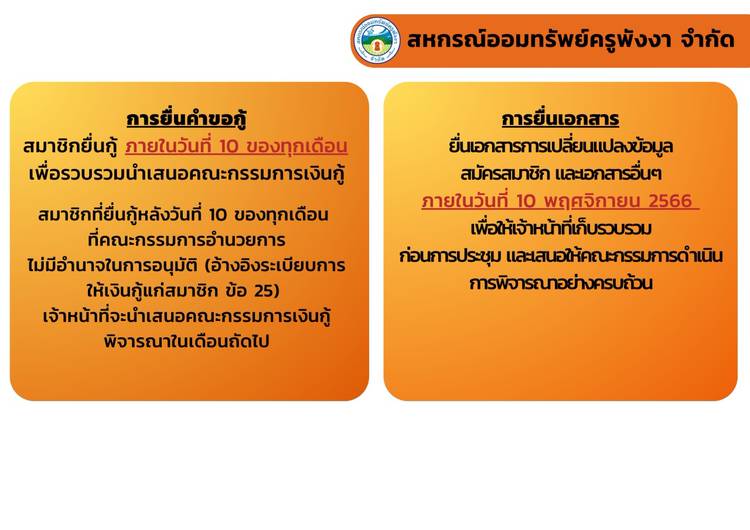 สหกรณ์ออมทรัพย์ครูพังงา จำกัด

การยื่นคำขอกู้
สมาชิกยื่นกู้ ภายในวันที่ 10 ของทุกเดือน
เพื่อรวบรวมนำเสนอคณะกรรมการเงินกู้

สมาชิกที่ยื่นกู้หลังวันที่ 10 ของทุกเดือน ที่คณะกรรมการอำนวยการ ไม่มีอำนาจในการอนุมัติ (อ้างอิงระเบียบการให้เงินกู้แก่สมาชิก ข้อ 25) เจ้าหน้าที่จะนำเสนอคณะกรรมการเงินกู้ พิจารณาในเดือนถัดไป

การยื่นเอกสาร
ยื่นเอกสารการเปลี่ยนแปลงข้อมูล สมัครสมาชิก และเอกสารอื่นๆ
ภายในวันที่ 10 พฤศจิกายน 2566
เพื่อให้เจ้าหน้าที่เก็บรวบรวม ก่อนการประชุม และเสนอให้คณะกรรมการดำเนินการพิจารณาอย่างครบถ้วน